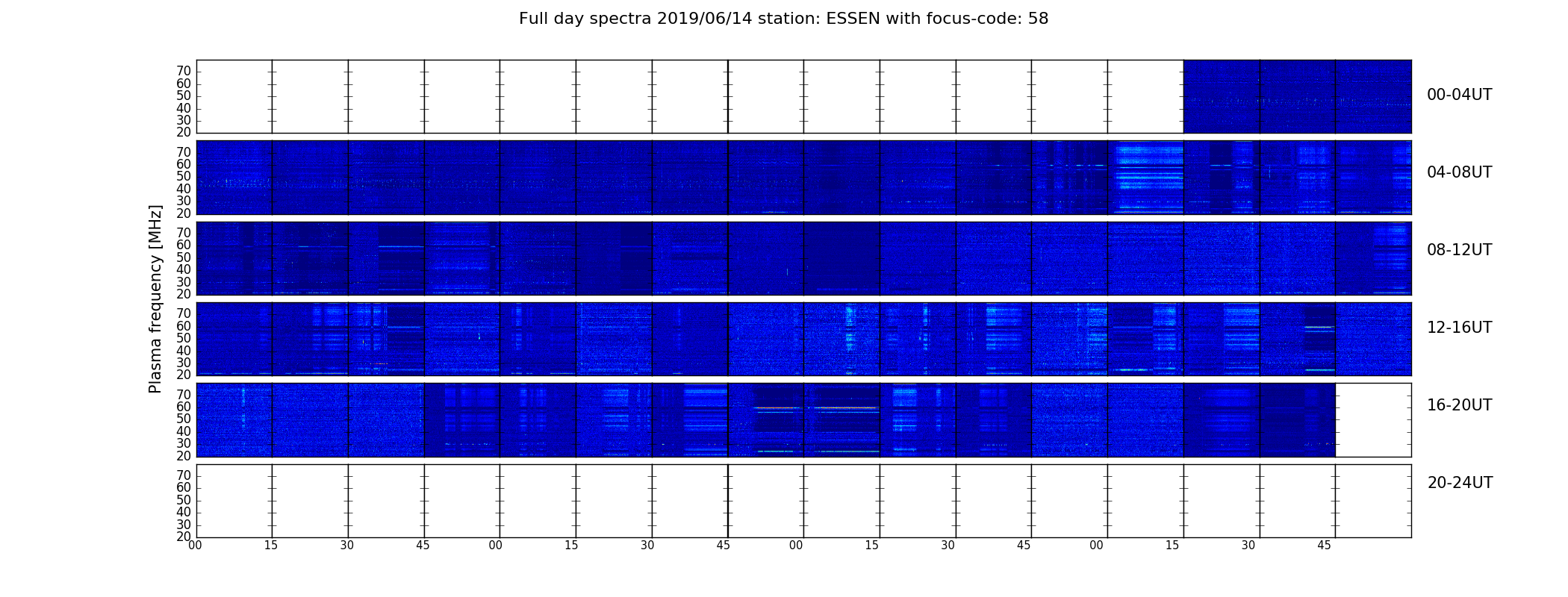 Full day spectra 2019/06/14 station: ESSEN with focus-code: 58

Plasma frequency [MHz]

70
60
50
40
30
20

00-04UT

70
60
50
40
30
20

04-08UT

70
60
50
40
30
20

08-12UT

70
60
50
40
30
20

12-16UT

70
60
50
40
30
20

16-20UT

70
60
50
40
30
20

20-24UT

00 15 30 45 00 15 30 45 00 15 30 45 00 15 30 45